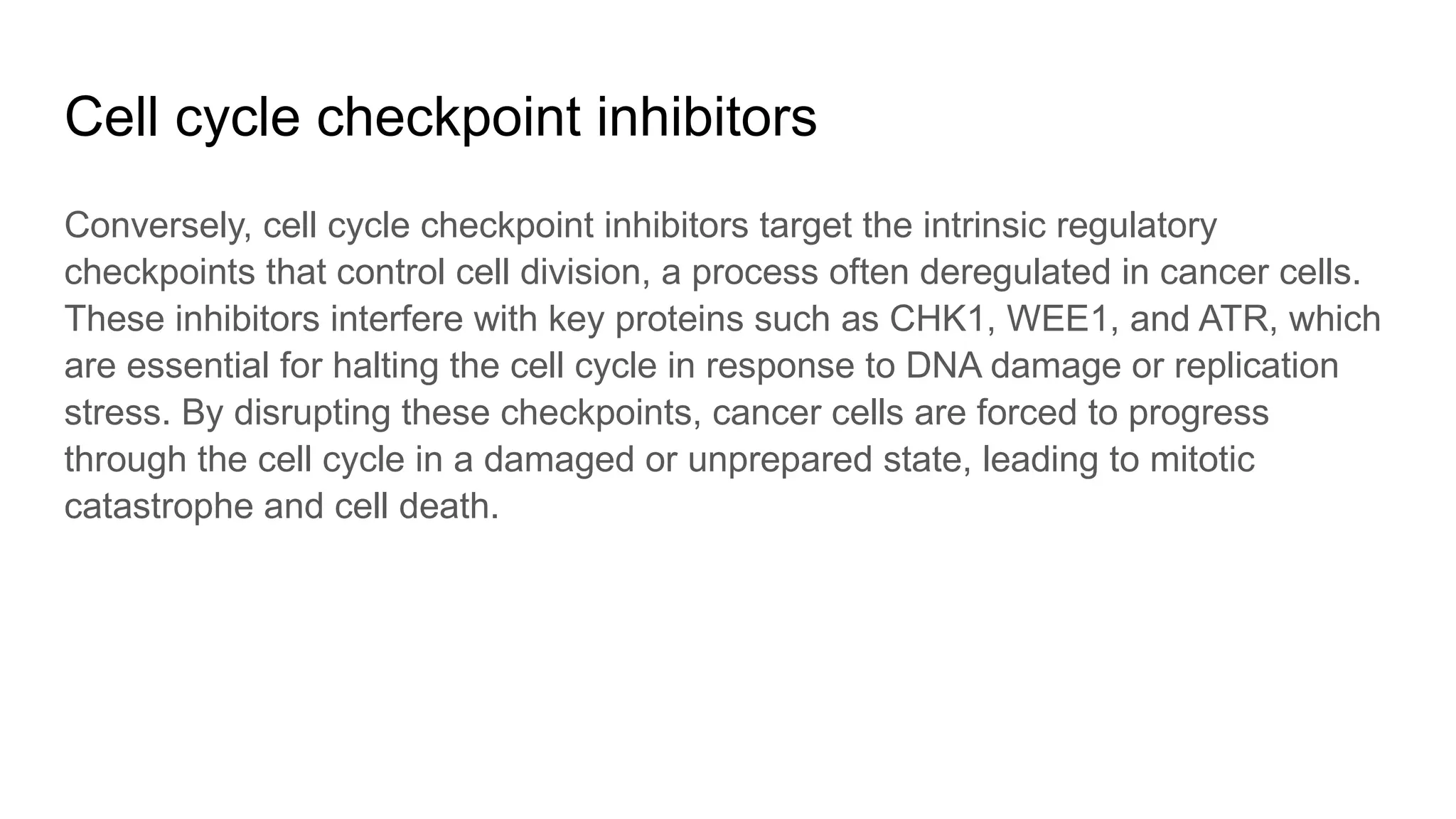 Cell cycle checkpoint inhibitors

Conversely, cell cycle checkpoint inhibitors target the intrinsic regulatory checkpoints that control cell division, a process often deregulated in cancer cells. These inhibitors interfere with key proteins such as CHK1, WEE1, and ATR, which are essential for halting the cell cycle in response to DNA damage or replication stress. By disrupting these checkpoints, cancer cells are forced to progress through the cell cycle in a damaged or unprepared state, leading to mitotic catastrophe and cell death.